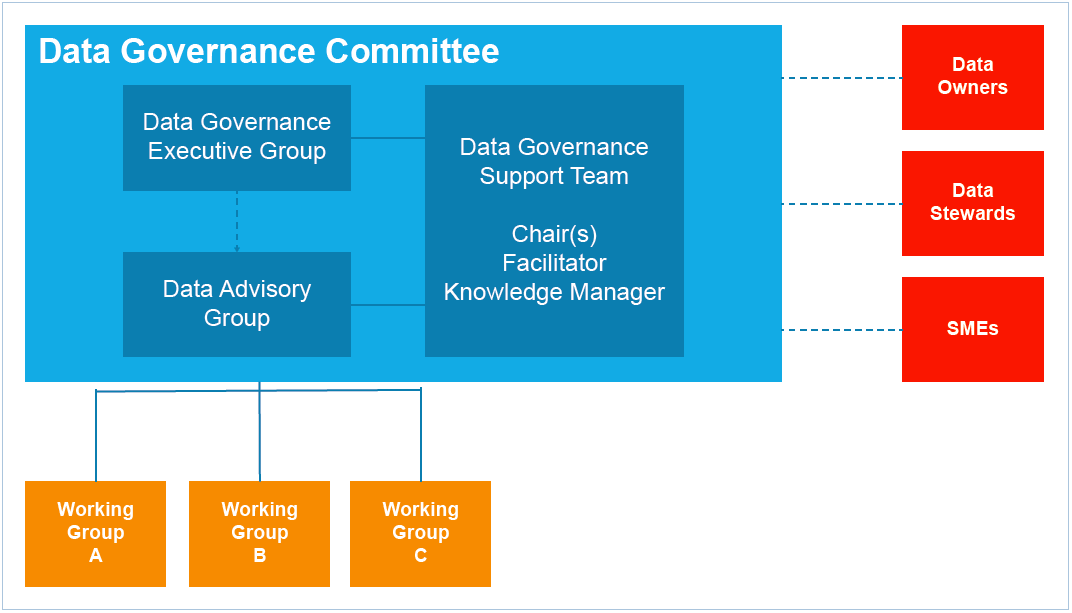 Data Governance Committee

Data Governance Executive Group

Data Advisory Group

Data Governance Support Team

Chair(s)
Facilitator
Knowledge Manager

Data Owners

Data Stewards

SMEs

Working Group A

Working Group B

Working Group C